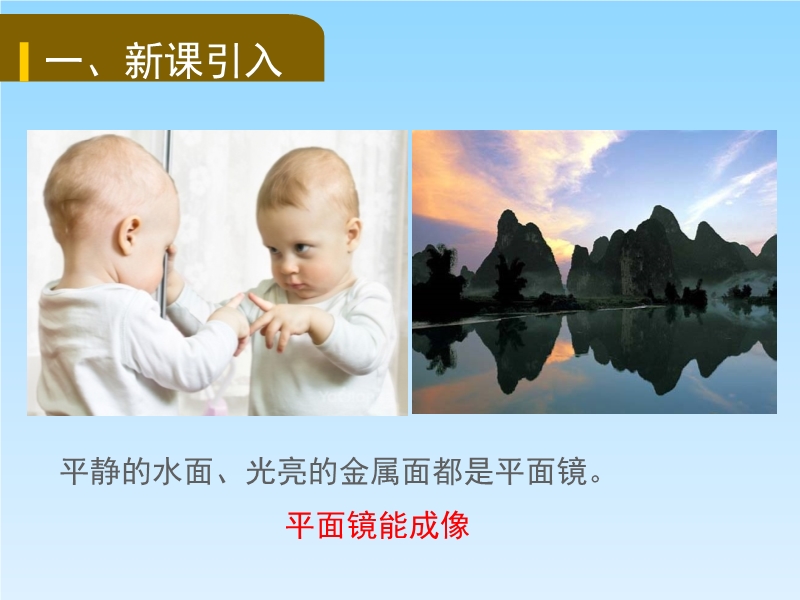 一、新课引入

平静的水面、光亮的金属面都是平面镜。

平面镜能成像